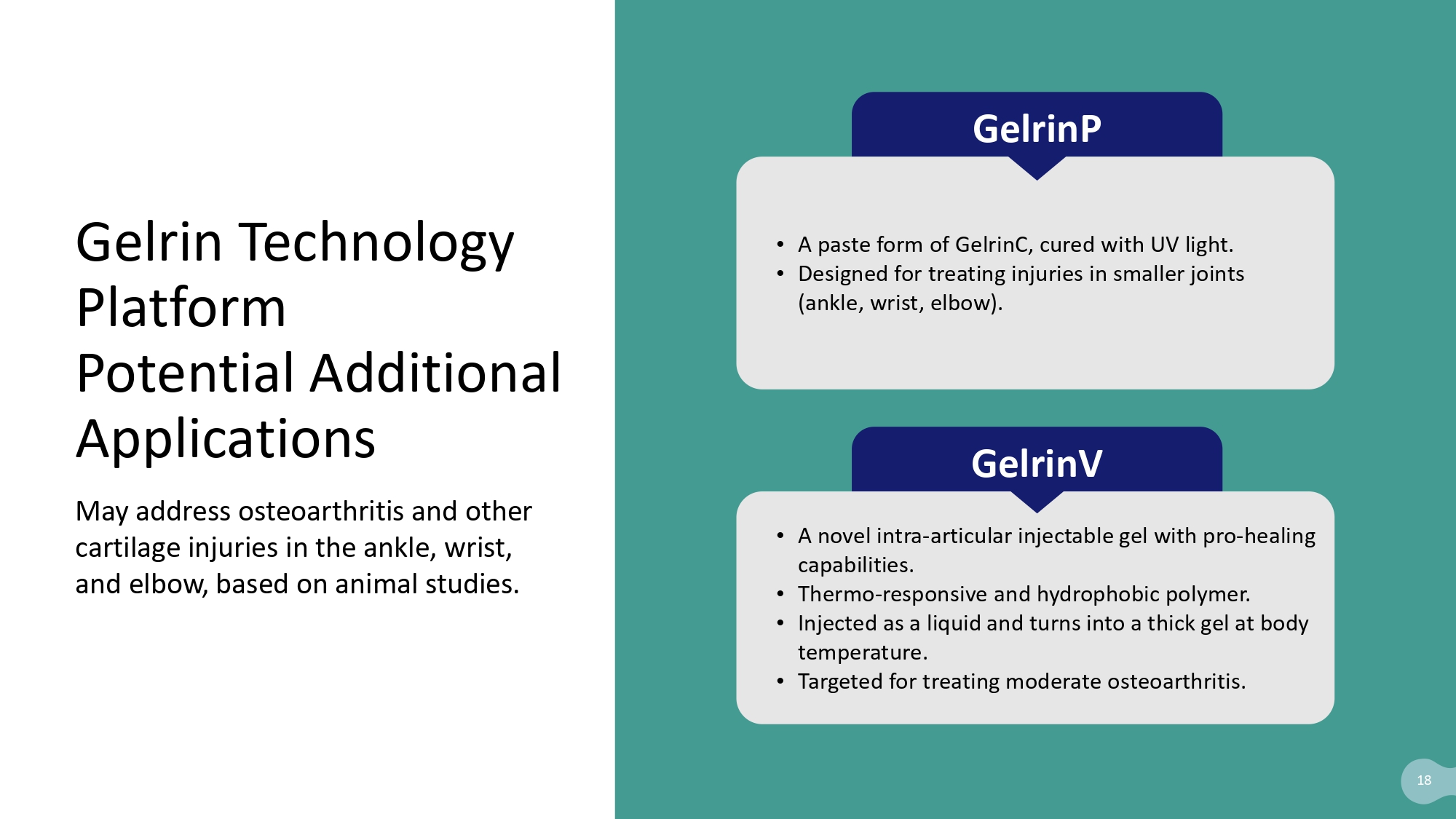 Gelrin Technology Platform
Potential Additional Applications

May address osteoarthritis and other cartilage injuries in the ankle, wrist, and elbow, based on animal studies.

GelrinP

• A paste form of GelrinC, cured with UV light.
• Designed for treating injuries in smaller joints (ankle, wrist, elbow).

GelrinV

• A novel intra-articular injectable gel with pro-healing capabilities.
• Thermo-responsive and hydrophobic polymer.
• Injected as a liquid and turns into a thick gel at body temperature.
• Targeted for treating moderate osteoarthritis.

18